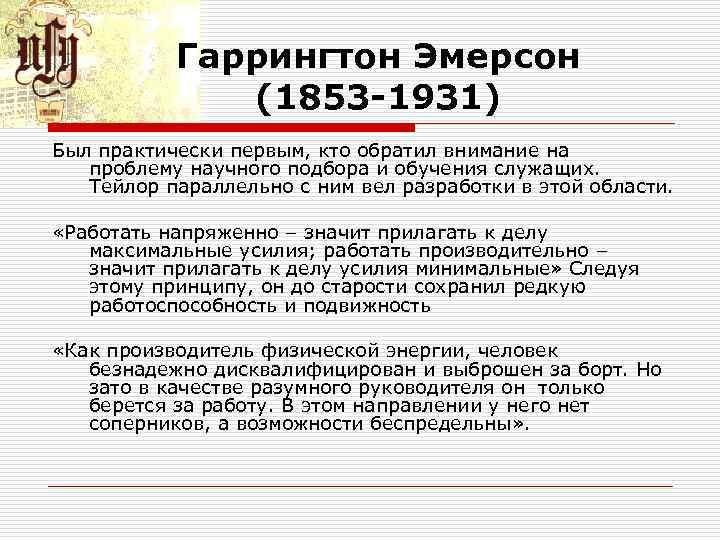 Гаррингтон Эмерсон (1853-1931)

Был практически первым, кто обратил внимание на проблему научного подбора и обучения служащих. Тейлор параллельно с ним вел разработки в этой области.

«Работать напряженно – значит прилагать к делу максимальные усилия; работать производительно – значит прилагать к делу усилия минимальные» Следуя этому принципу, он до старости сохранил редкую работоспособность и подвижность

«Как производитель физической энергии, человек безнадежно дисквалифицирован и выброшен за борт. Но зато в качестве разумного руководителя он только берется за работу. В этом направлении у него нет соперников, а возможности беспредельны».